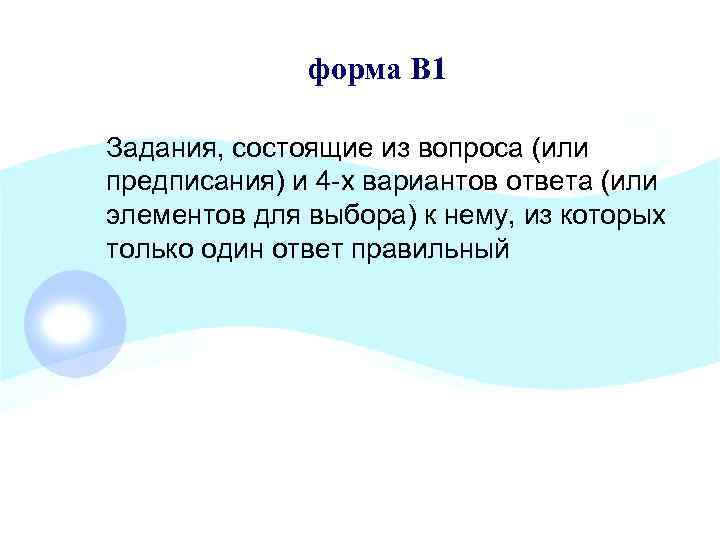 форма В1

Задания, состоящие из вопроса (или предписания) и 4-х вариантов ответа (или элементов для выбора) к нему, из которых только один ответ правильный